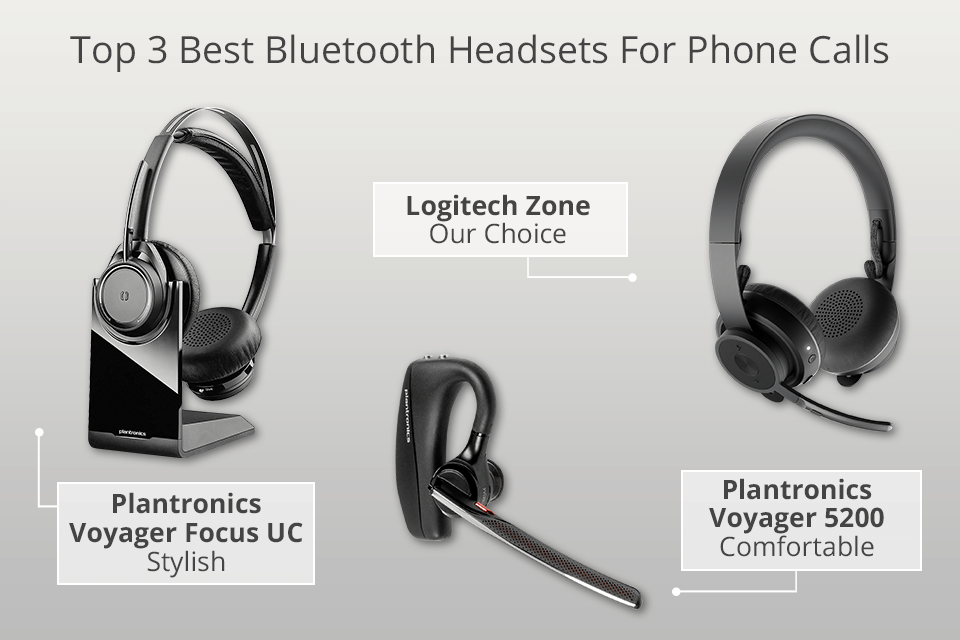 Top 3 Best Bluetooth Headsets For Phone Calls

Logitech Zone
Our Choice

plantronics

plantronics

Plantronics
Voyager Focus UC
Stylish

Plantronics
Voyager 5200
Comfortable